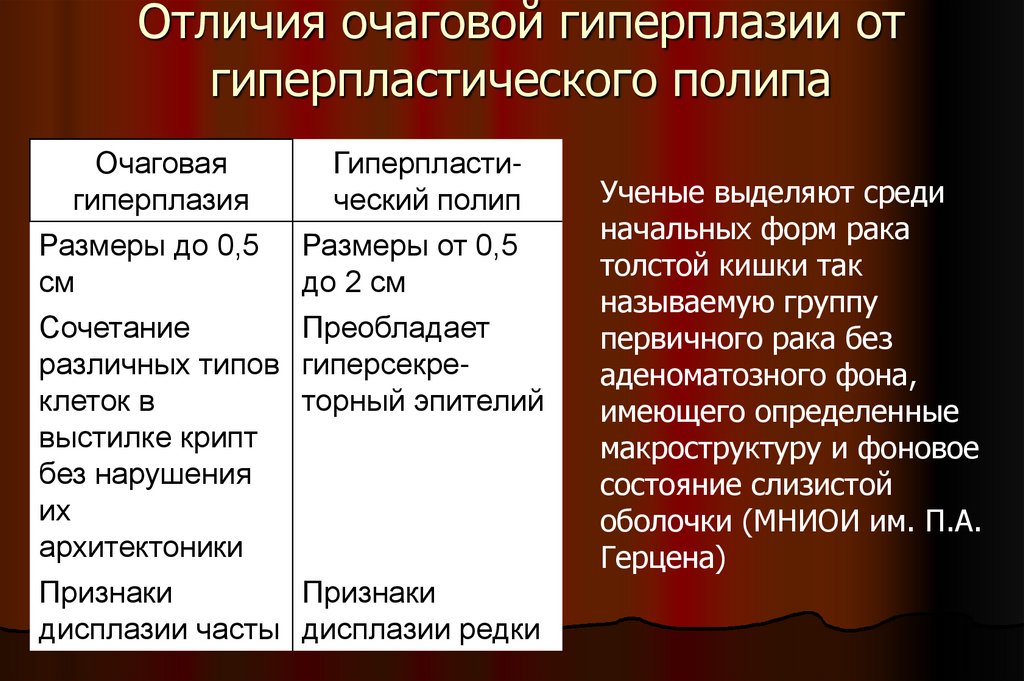 Отличия очаговой гиперплазии от гиперпластического полипа

| Очаговая гиперплазия | Гиперпластический полип |
|---|---|
| Размеры до 0,5 см | Размеры от 0,5 до 2 см |
| Сочетание различных типов клеток в выстилке крипт без нарушения их архитектоники | Преобладает гиперсекреторный эпителий |
| Признаки дисплазии часты | Признаки дисплазии редки |

Ученые выделяют среди начальных форм рака толстой кишки так называемую группу первичного рака без аденоматозного фона, имеющего определенные макроструктуру и фоновое состояние слизистой оболочки (МНИОИ им. П.А. Герцена)